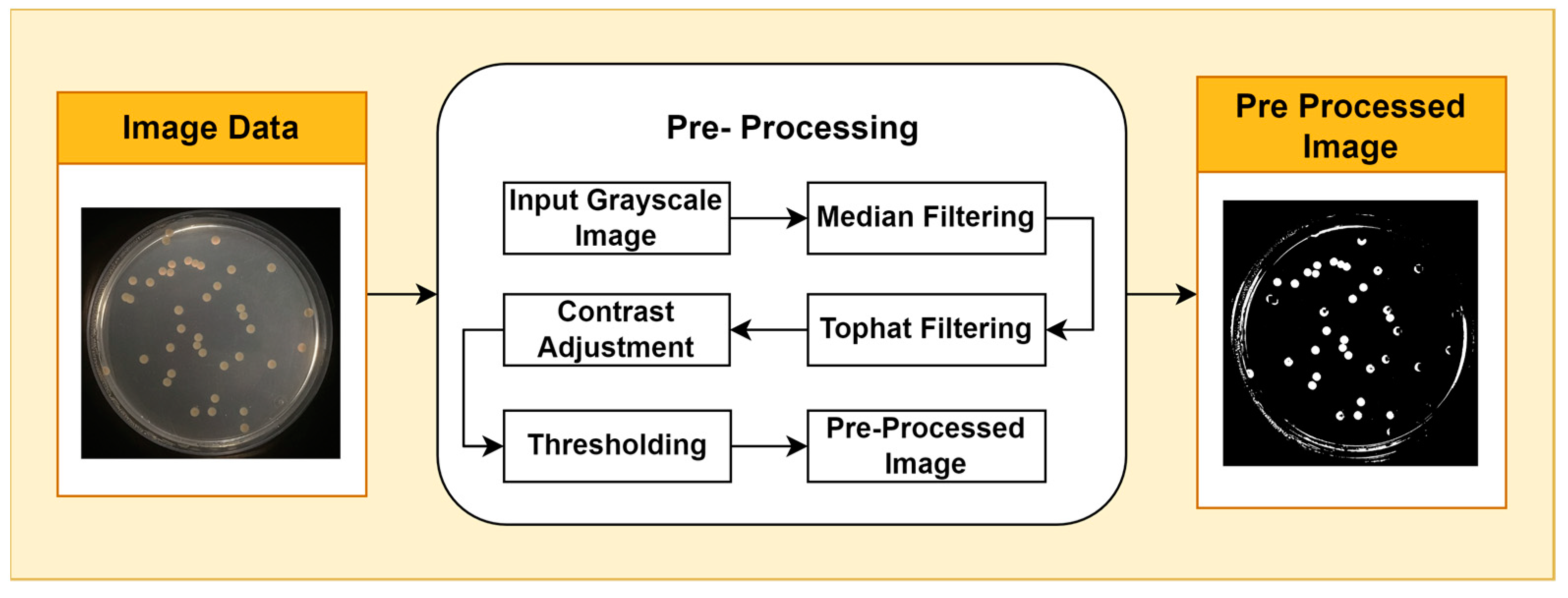 Image Data

Pre- Processing

Input Grayscale Image

Median Filtering

Tophat Filtering

Contrast Adjustment

Thresholding

Pre-Processed Image

Pre Processed Image